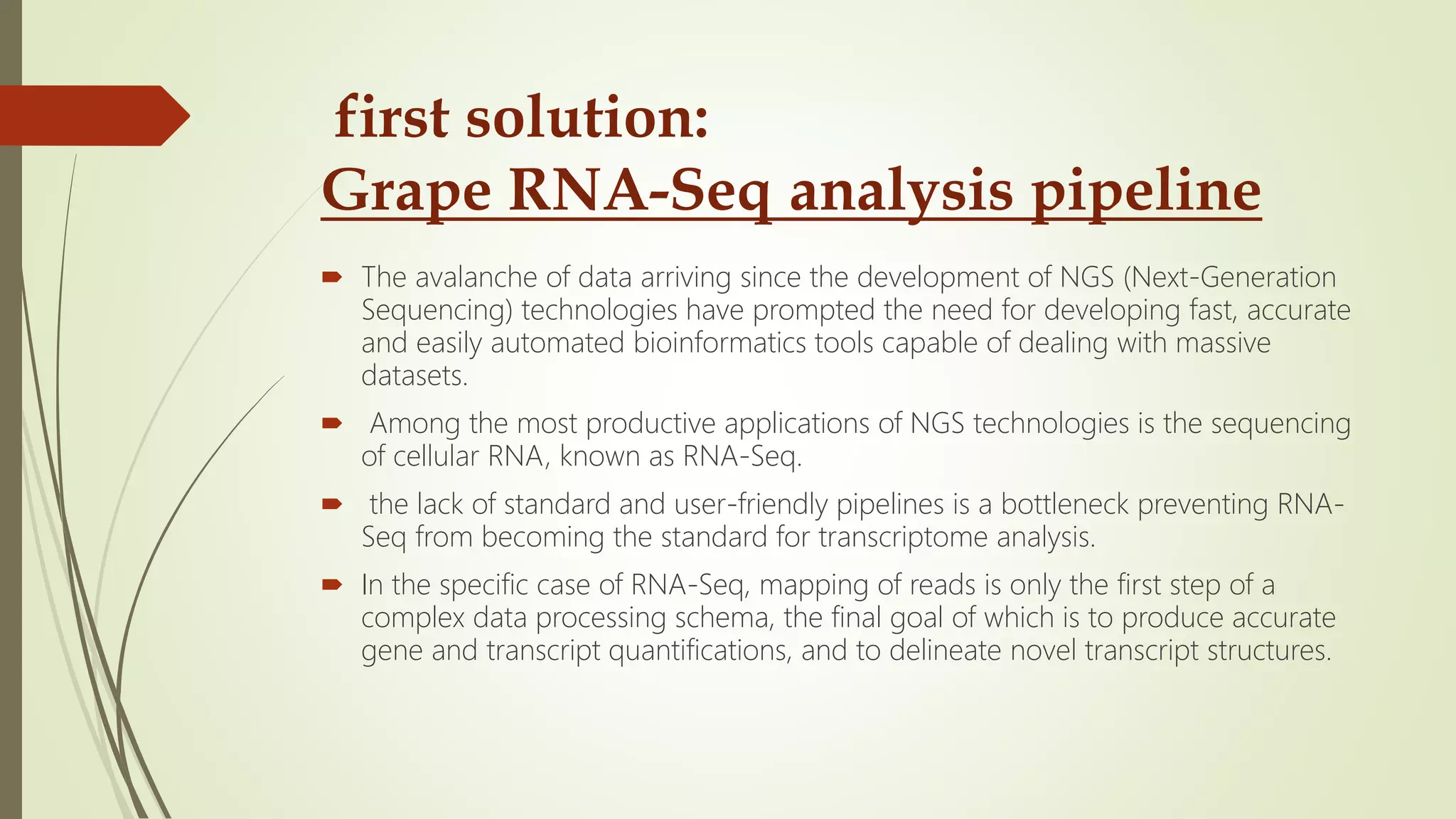 first solution:
Grape RNA-Seq analysis pipeline

The avalanche of data arriving since the development of NGS (Next-Generation Sequencing) technologies have prompted the need for developing fast, accurate and easily automated bioinformatics tools capable of dealing with massive datasets.

Among the most productive applications of NGS technologies is the sequencing of cellular RNA, known as RNA-Seq.

the lack of standard and user-friendly pipelines is a bottleneck preventing RNA-Seq from becoming the standard for transcriptome analysis.

In the specific case of RNA-Seq, mapping of reads is only the first step of a complex data processing schema, the final goal of which is to produce accurate gene and transcript quantifications, and to delineate novel transcript structures.